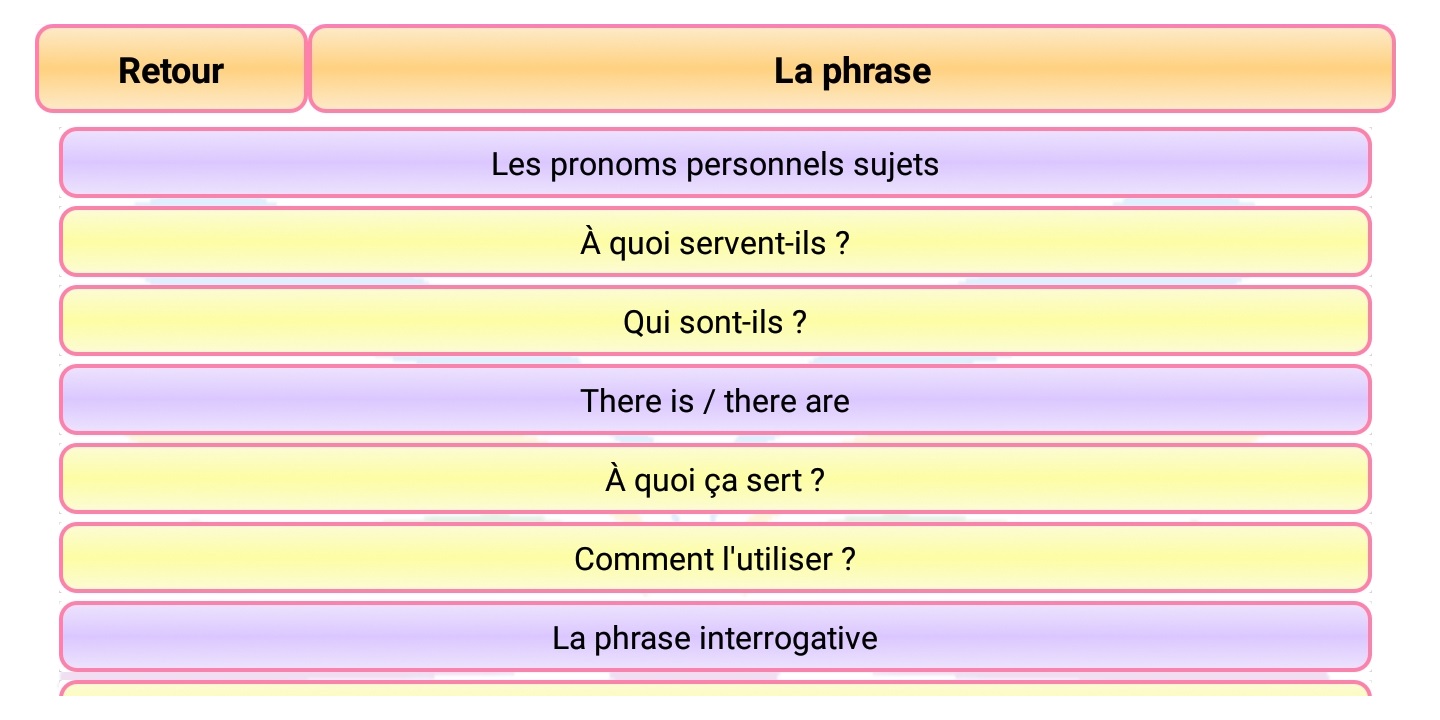 Retour

La phrase

Les pronoms personnels sujets

À quoi servent-ils ?

Qui sont-ils ?

There is / there are

À quoi ça sert ?

Comment l'utiliser ?

La phrase interrogative